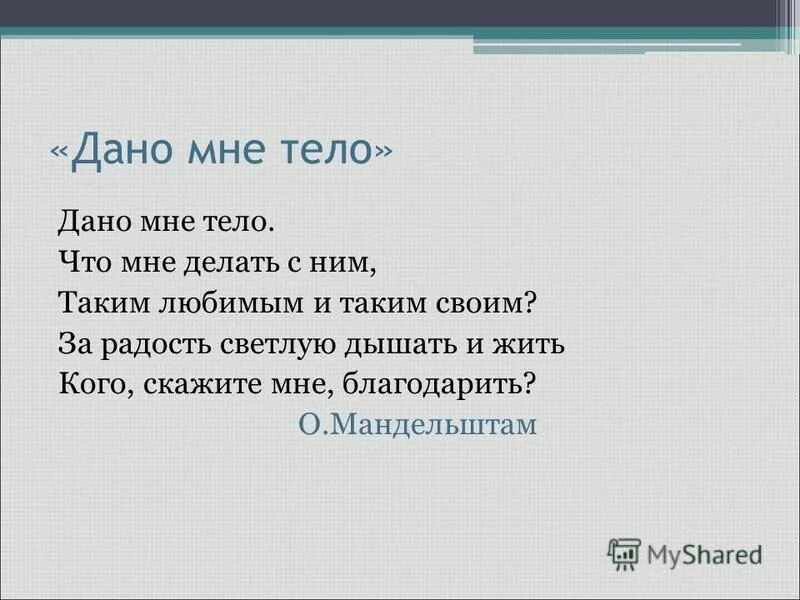 «Дано мне тело»

Дано мне тело.
Что мне делать с ним,
Таким любимым и таким своим?
За радость светлую дышать и жить
Кого, скажите мне, благодарить?
О.Мандельштам

MyShared